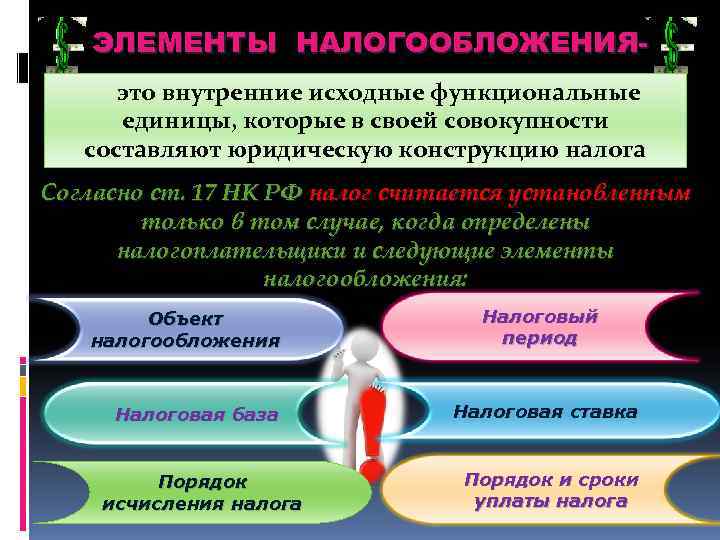 ЭЛЕМЕНТЫ НАЛОГООБЛОЖЕНИЯ-

это внутренние исходные функциональные единицы, которые в своей совокупности составляют юридическую конструкцию налога

Согласно ст. 17 НК РФ налог считается установленным только в том случае, когда определены налогоплательщики и следующие элементы налогообложения:

Объект налогообложения

Налоговый период

Налоговая база

Налоговая ставка

Порядок исчисления налога

Порядок и сроки уплаты налога